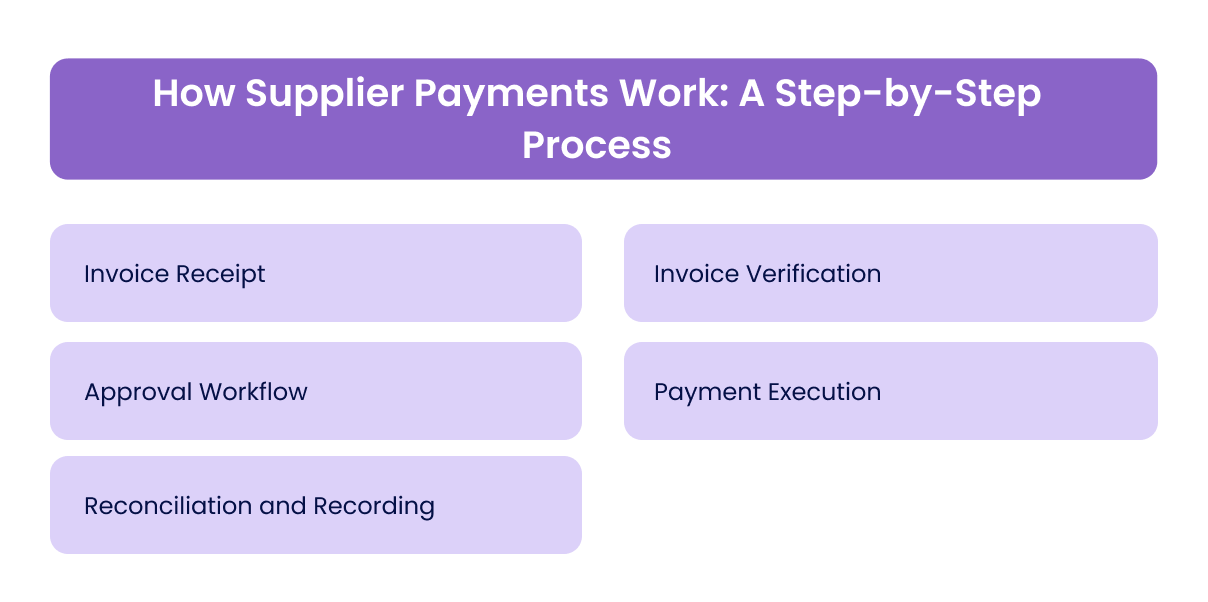 How Supplier Payments Work: A Step-by-Step Process

Invoice Receipt

Invoice Verification

Approval Workflow

Payment Execution

Reconciliation and Recording